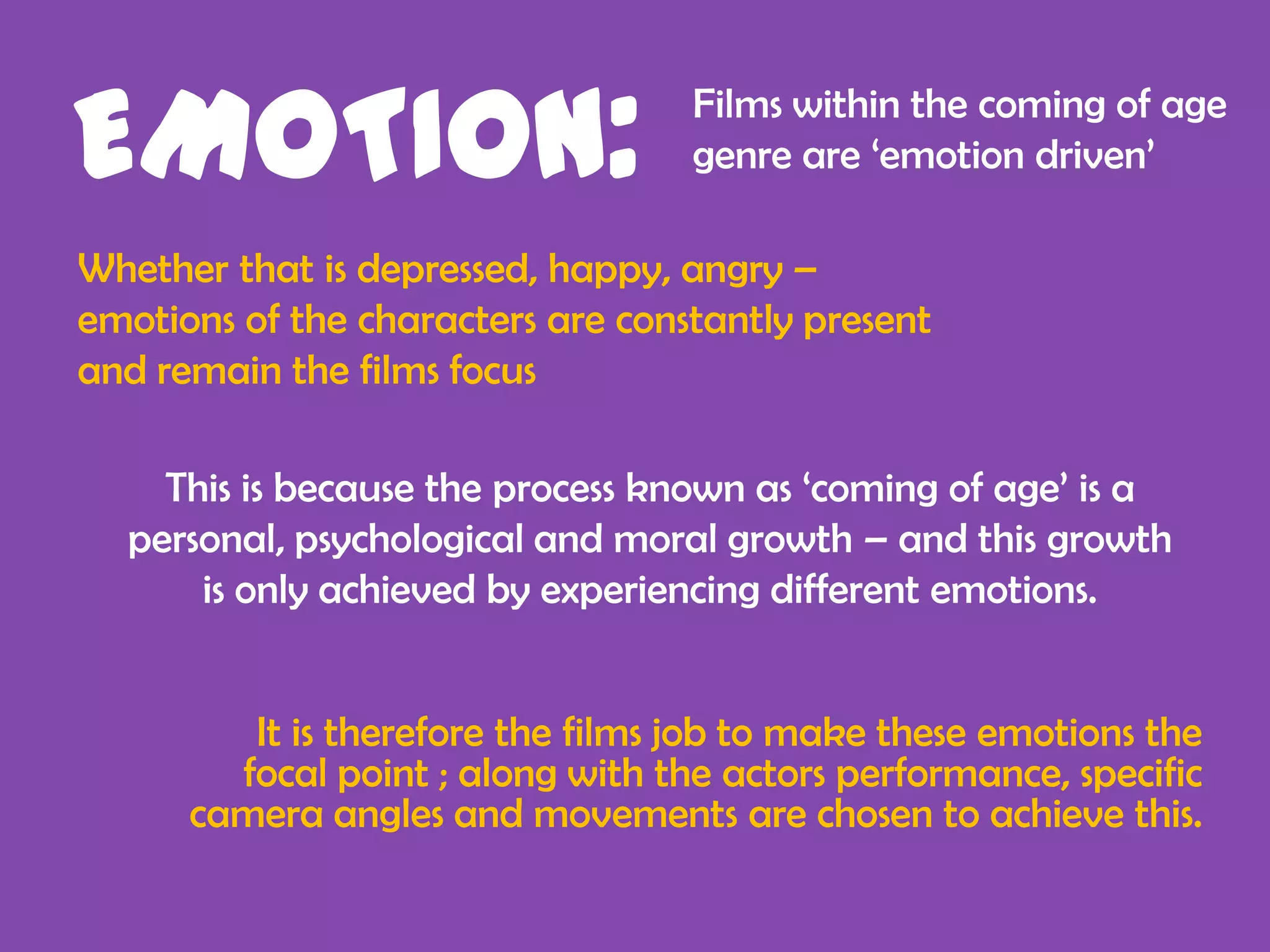 EMOTION: Films within the coming of age genre are ‘emotion driven’

Whether that is depressed, happy, angry – emotions of the characters are constantly present and remain the films focus

This is because the process known as ‘coming of age’ is a personal, psychological and moral growth – and this growth is only achieved by experiencing different emotions.

It is therefore the films job to make these emotions the focal point ; along with the actors performance, specific camera angles and movements are chosen to achieve this.